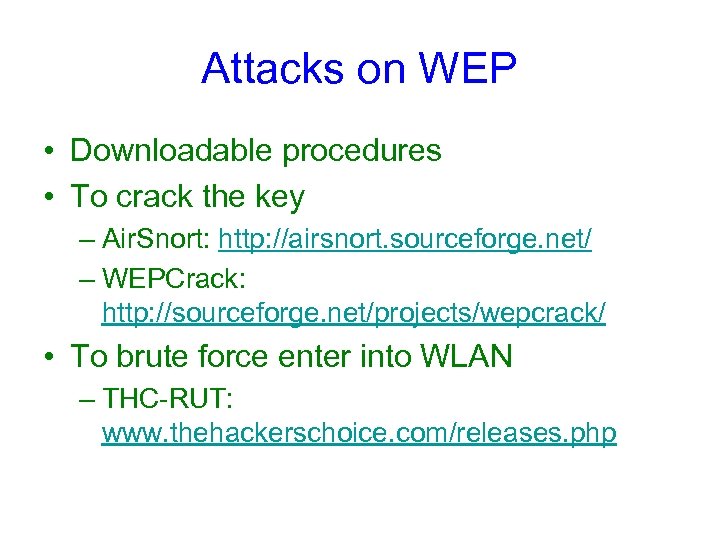 Attacks on WEP

• Downloadable procedures
• To crack the key
  – AirSnort: http://airsnort.sourceforge.net/
  – WEPCrack: http://sourceforge.net/projects/wepcrack/
• To brute force enter into WLAN
  – THC-RUT: www.thehackerschoice.com/releases.php